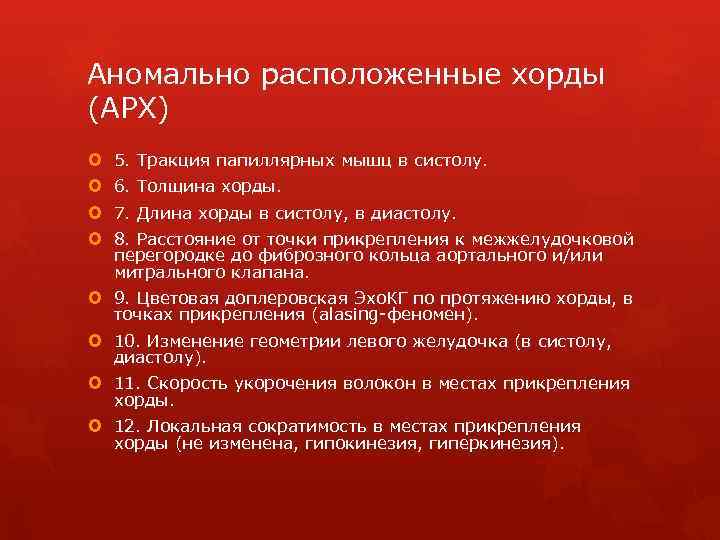 Аномально расположенные хорды (АРХ)

5. Тракция папиллярных мышц в систолу.

6. Толщина хорды.

7. Длина хорды в систолу, в диастолу.

8. Расстояние от точки прикрепления к межжелудочковой перегородке до фиброзного кольца аортального и/или митрального клапана.

9. Цветовая доплеровская ЭхоКГ по протяжению хорды, в точках прикрепления (alasing-феномен).

10. Изменение геометрии левого желудочка (в систолу, диастолу).

11. Скорость укорочения волокон в местах прикрепления хорды.

12. Локальная сократимость в местах прикрепления хорды (не изменена, гипокинезия, гиперкинезия).